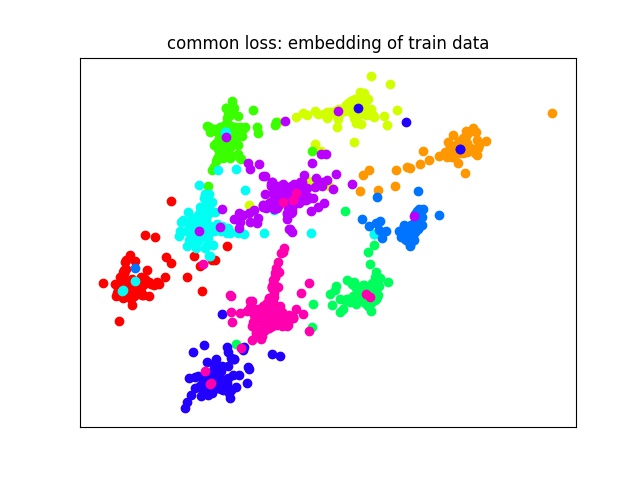 common loss: embedding of train data